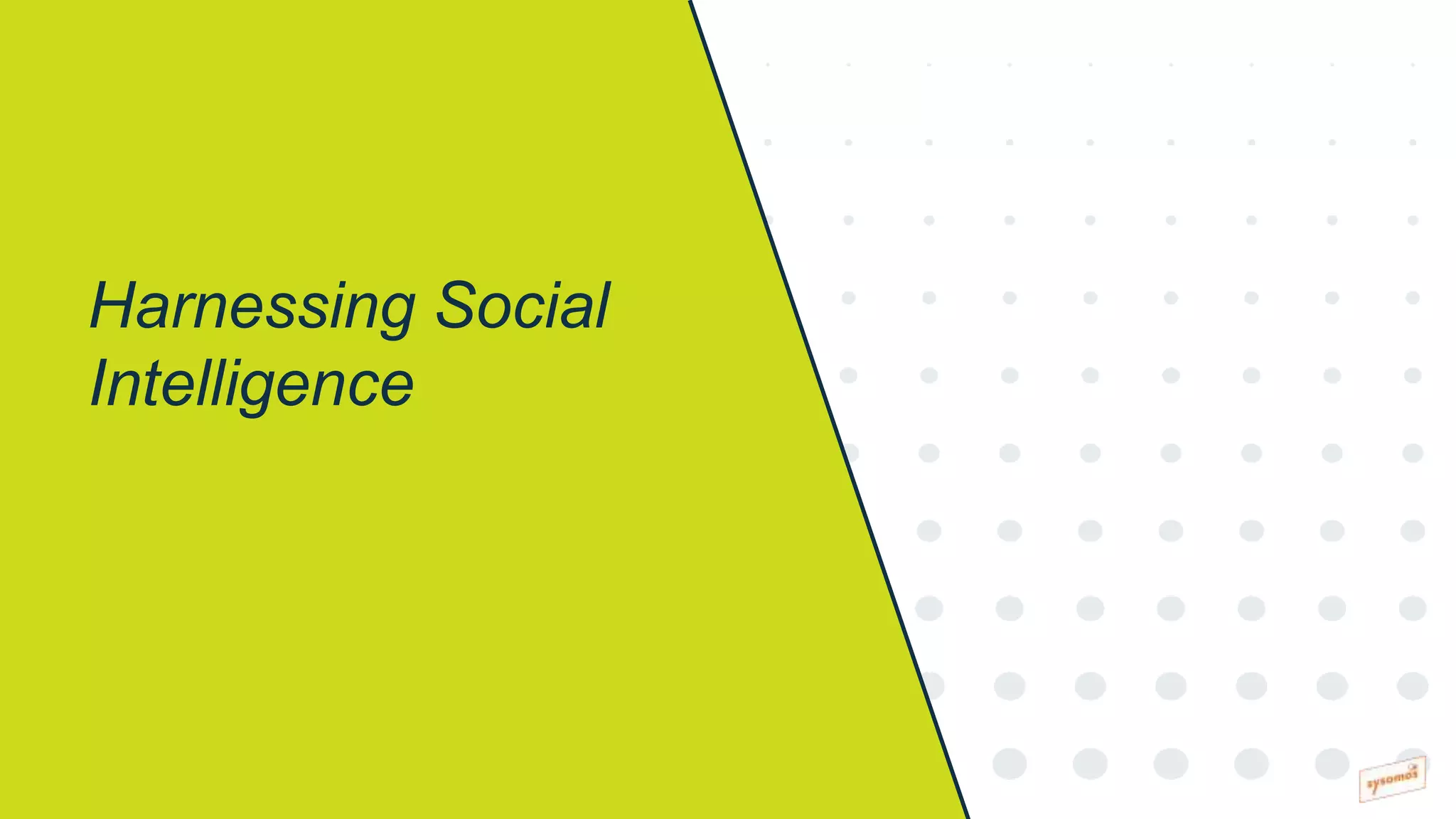 Harnessing Social Intelligence

sysomos